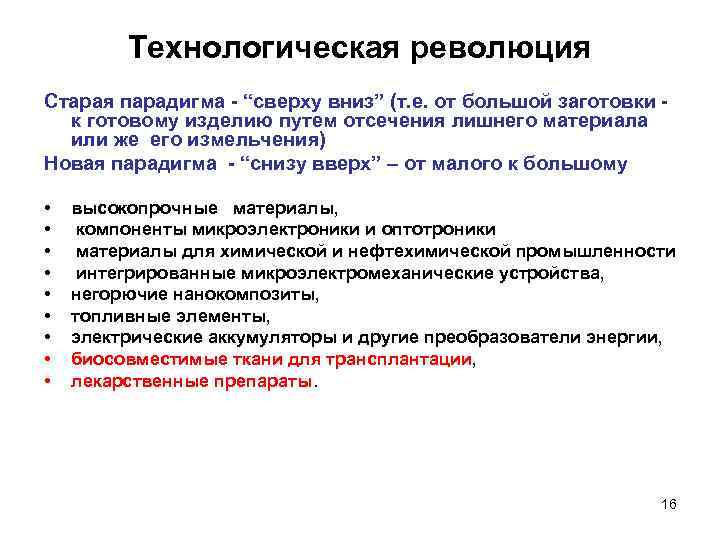 Технологическая революция

Старая парадигма - “сверху вниз” (т.е. от большой заготовки - к готовому изделию путем отсечения лишнего материала или же его измельчения)

Новая парадигма - “снизу вверх” – от малого к большому

• высокопрочные материалы,
• компоненты микроэлектроники и оптотроники
• материалы для химической и нефтехимической промышленности
• интегрированные микроэлектромеханические устройства,
• негорючие нанокомпозиты,
• топливные элементы,
• электрические аккумуляторы и другие преобразователи энергии,
• биосовместимые ткани для трансплантации,
• лекарственные препараты.

16